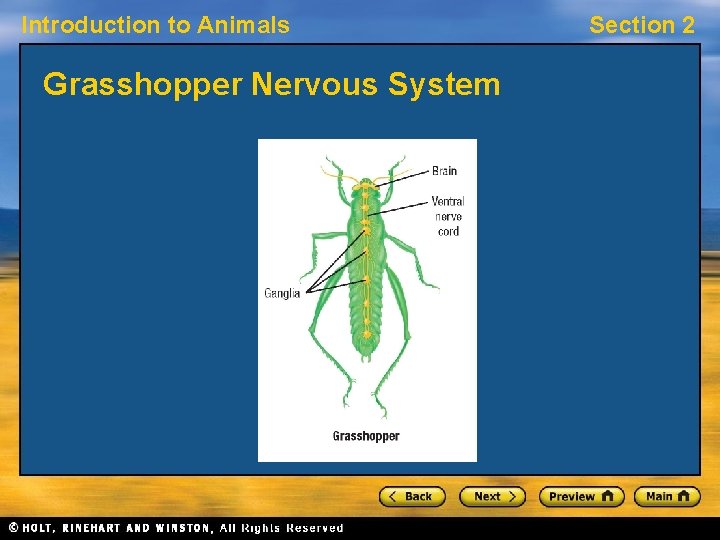 Introduction to Animals

Section 2

Grasshopper Nervous System

Brain

Ventral nerve cord

Ganglia

Grasshopper

< Back

Next >

Preview

Main

© HOLT, RINEHART AND WINSTON, All Rights Reserved